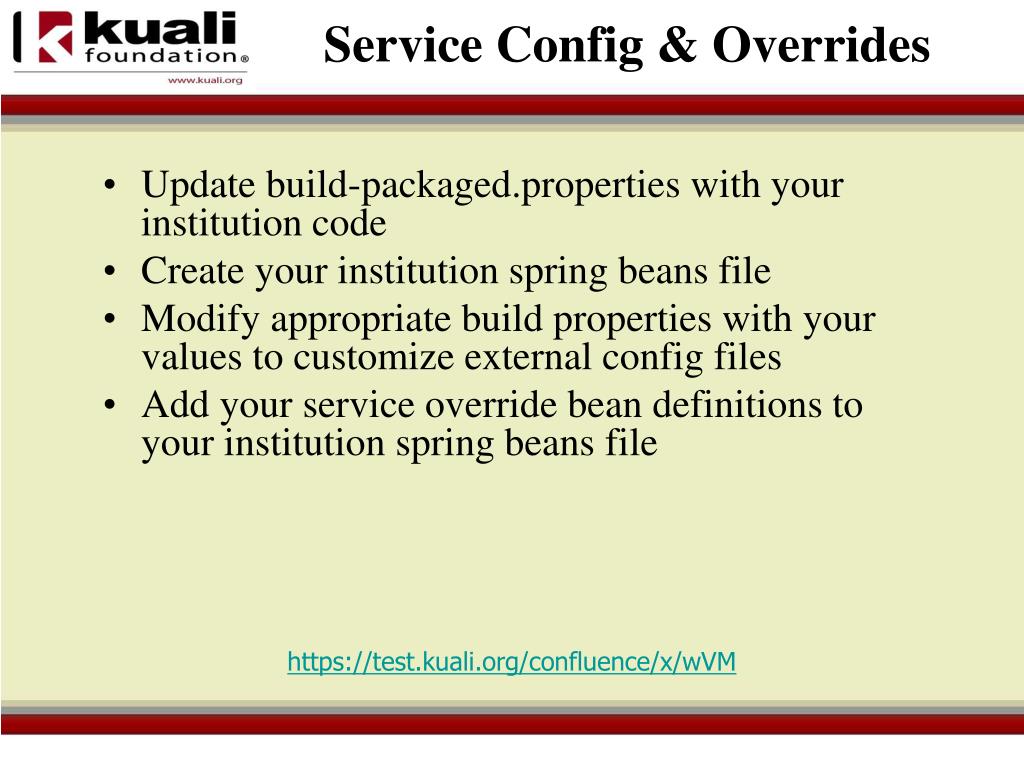 kuali foundation®
www.kuali.org

Service Config & Overrides

• Update build-packaged.properties with your institution code
• Create your institution spring beans file
• Modify appropriate build properties with your values to customize external config files
• Add your service override bean definitions to your institution spring beans file

https://test.kuali.org/confluence/x/wVM